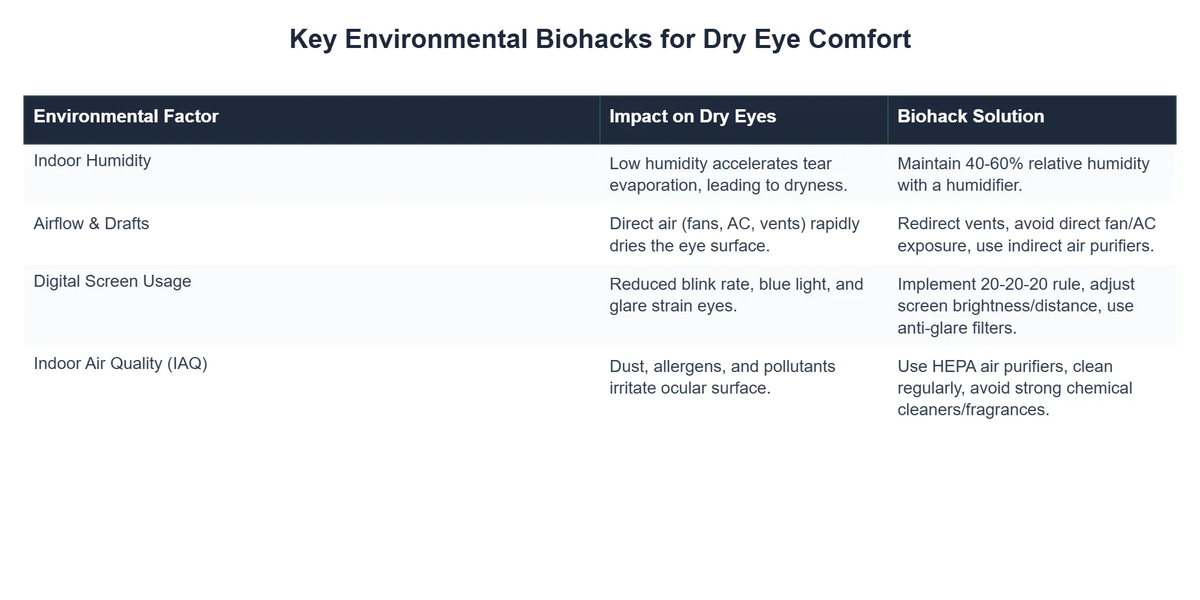 Key Environmental Biohacks for Dry Eye Comfort

| Environmental Factor | Impact on Dry Eyes | Biohack Solution |
|---|---|---|
| Indoor Humidity | Low humidity accelerates tear evaporation, leading to dryness. | Maintain 40-60% relative humidity with a humidifier. |
| Airflow & Drafts | Direct air (fans, AC, vents) rapidly dries the eye surface. | Redirect vents, avoid direct fan/AC exposure, use indirect air purifiers. |
| Digital Screen Usage | Reduced blink rate, blue light, and glare strain eyes. | Implement 20-20-20 rule, adjust screen brightness/distance, use anti-glare filters. |
| Indoor Air Quality (IAQ) | Dust, allergens, and pollutants irritate ocular surface. | Use HEPA air purifiers, clean regularly, avoid strong chemical cleaners/fragrances. |